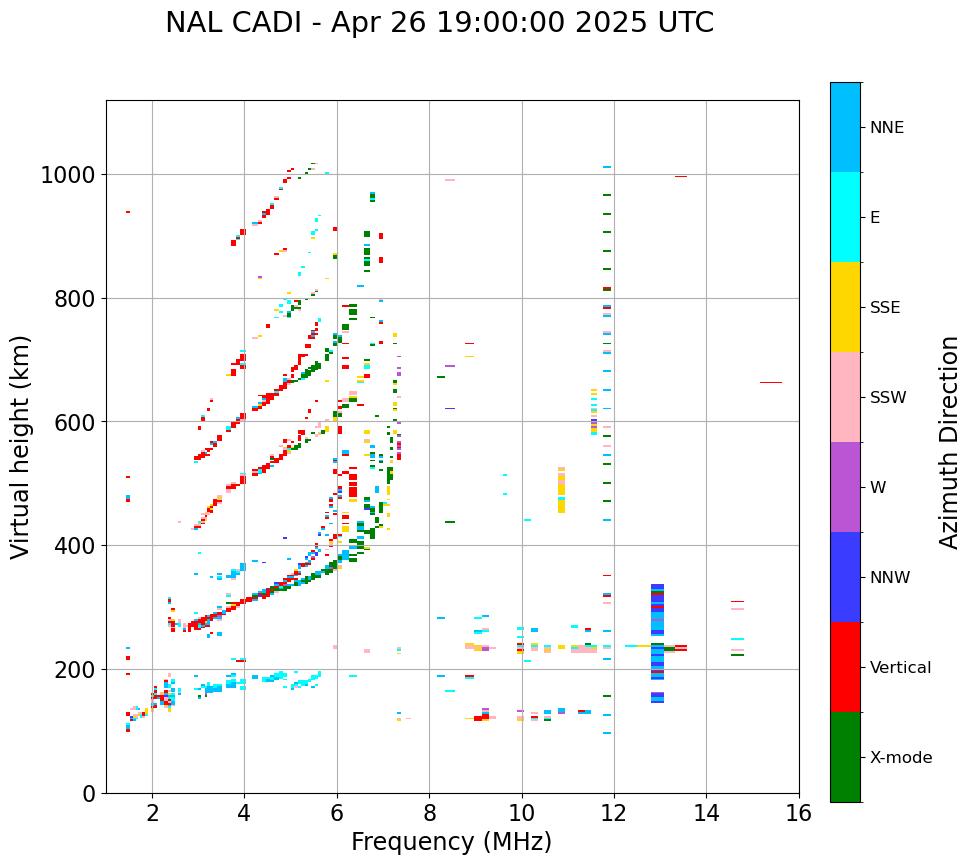 NAL CADI - Apr 26 19:00:00 2025 UTC

Virtual height (km)

1000
800
600
400
200
0

2
4
6
8
10
12
14
16

Frequency (MHz)

NNE
E
SSE
SSW
W
NNW
Vertical
X-mode

Azimuth Direction